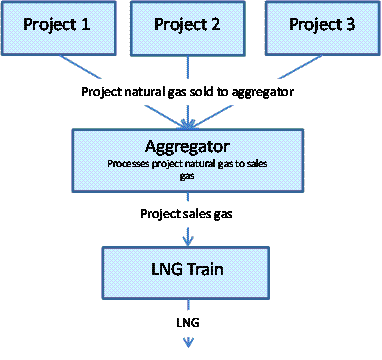 Project 1

Project 2

Project 3

Project natural gas sold to aggregator

Aggregator
Processes project natural gas to sales gas

Project sales gas

LNG Train

LNG